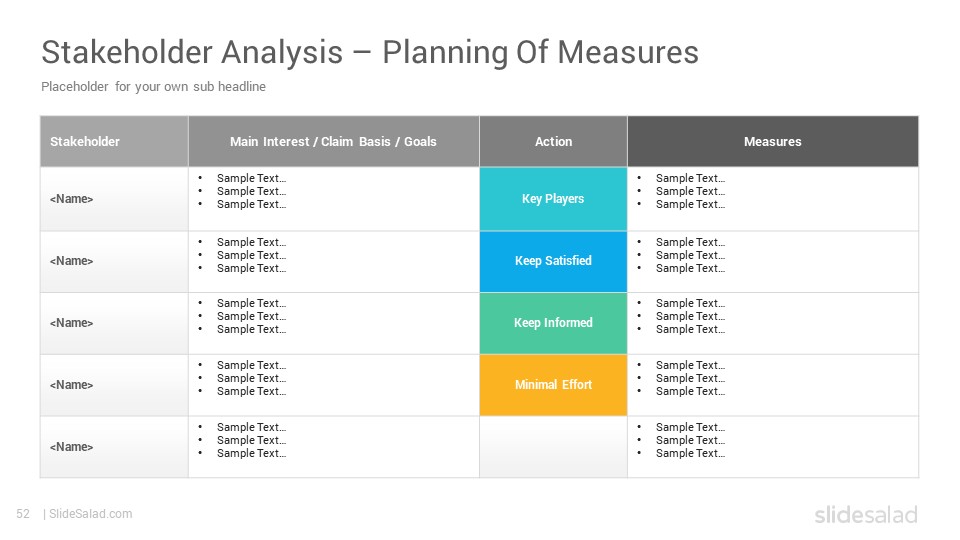 Stakeholder Analysis – Planning Of Measures

Placeholder for your own sub headline

| Stakeholder | Main Interest / Claim Basis / Goals | Action | Measures |
|---|---|---|---|
| <Name> | • Sample Text… • Sample Text… • Sample Text… | Key Players | • Sample Text… • Sample Text… • Sample Text… |
| <Name> | • Sample Text… • Sample Text… • Sample Text… | Keep Satisfied | • Sample Text… • Sample Text… • Sample Text… |
| <Name> | • Sample Text… • Sample Text… • Sample Text… | Keep Informed | • Sample Text… • Sample Text… • Sample Text… |
| <Name> | • Sample Text… • Sample Text… • Sample Text… | Minimal Effort | • Sample Text… • Sample Text… • Sample Text… |
| <Name> | • Sample Text… • Sample Text… • Sample Text… | | • Sample Text… • Sample Text… • Sample Text… |

52 | SlideSalad.com

slidesalad